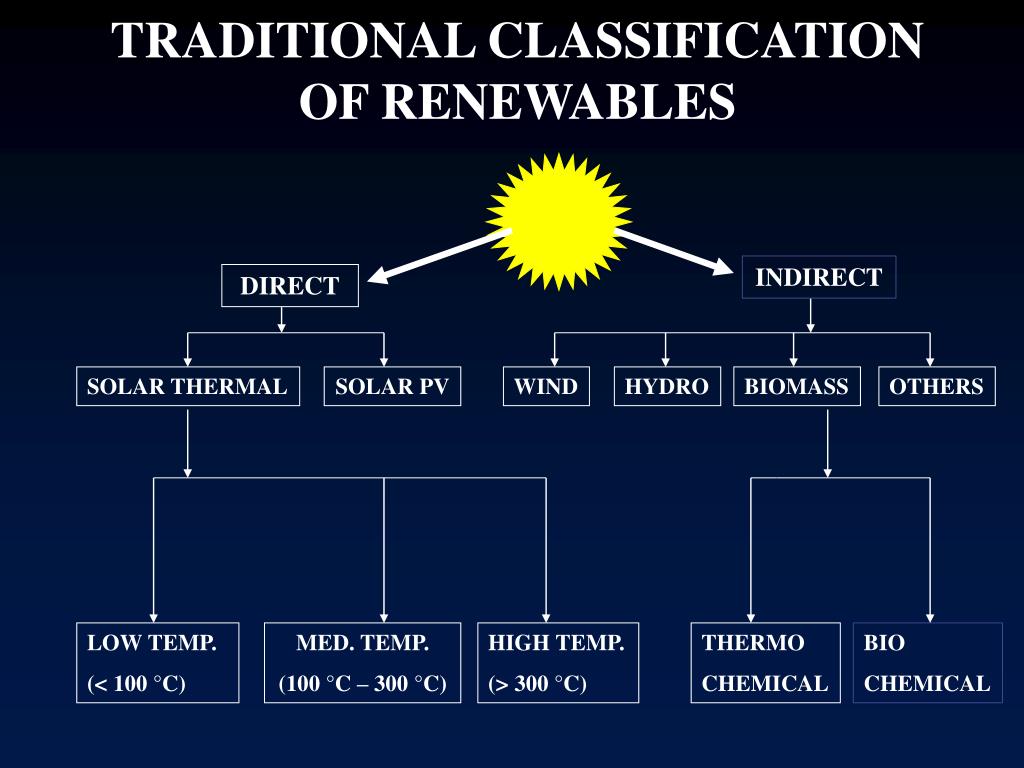 TRADITIONAL CLASSIFICATION OF RENEWABLES

DIRECT

INDIRECT

SOLAR THERMAL

SOLAR PV

WIND

HYDRO

BIOMASS

OTHERS

LOW TEMP.
(< 100 °C)

MED. TEMP.
(100 °C – 300 °C)

HIGH TEMP.
(> 300 °C)

THERMO
CHEMICAL

BIO
CHEMICAL